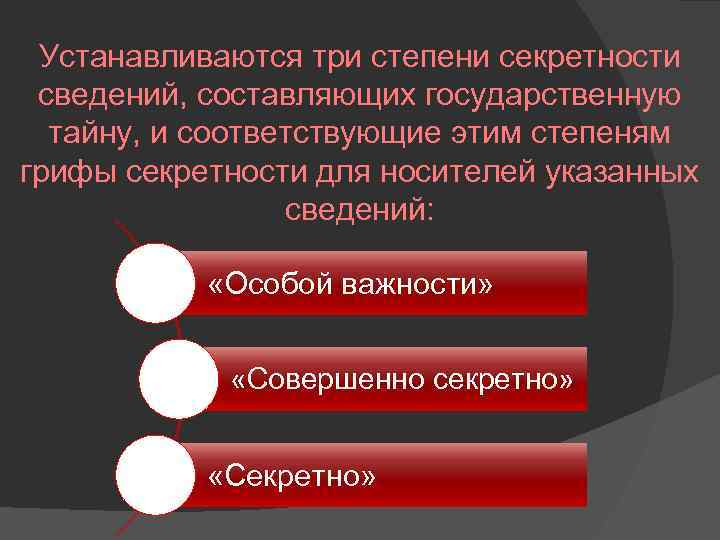 Устанавливаются три степени секретности сведений, составляющих государственную тайну, и соответствующие этим степеням грифы секретности для носителей указанных сведений:

«Особой важности»

«Совершенно секретно»

«Секретно»